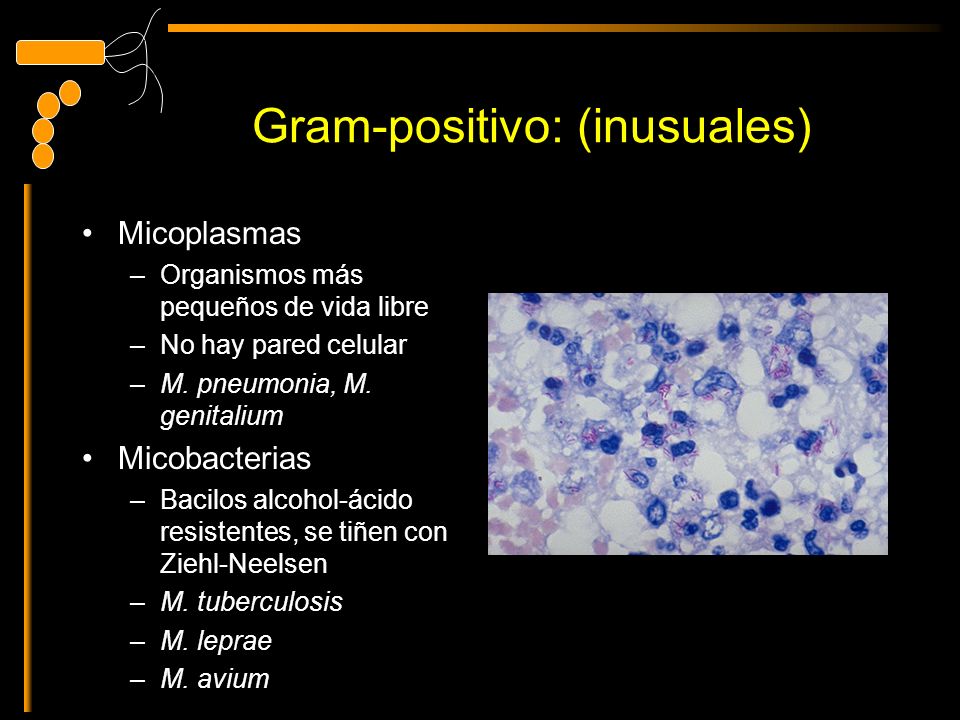 Gram-positivo: (inusuales)

• Micoplasmas
– Organismos más pequeños de vida libre
– No hay pared celular
– M. pneumonia, M. genitalium
• Micobacterias
– Bacilos alcohol-ácido resistentes, se tiñen con Ziehl-Neelsen
– M. tuberculosis
– M. leprae
– M. avium